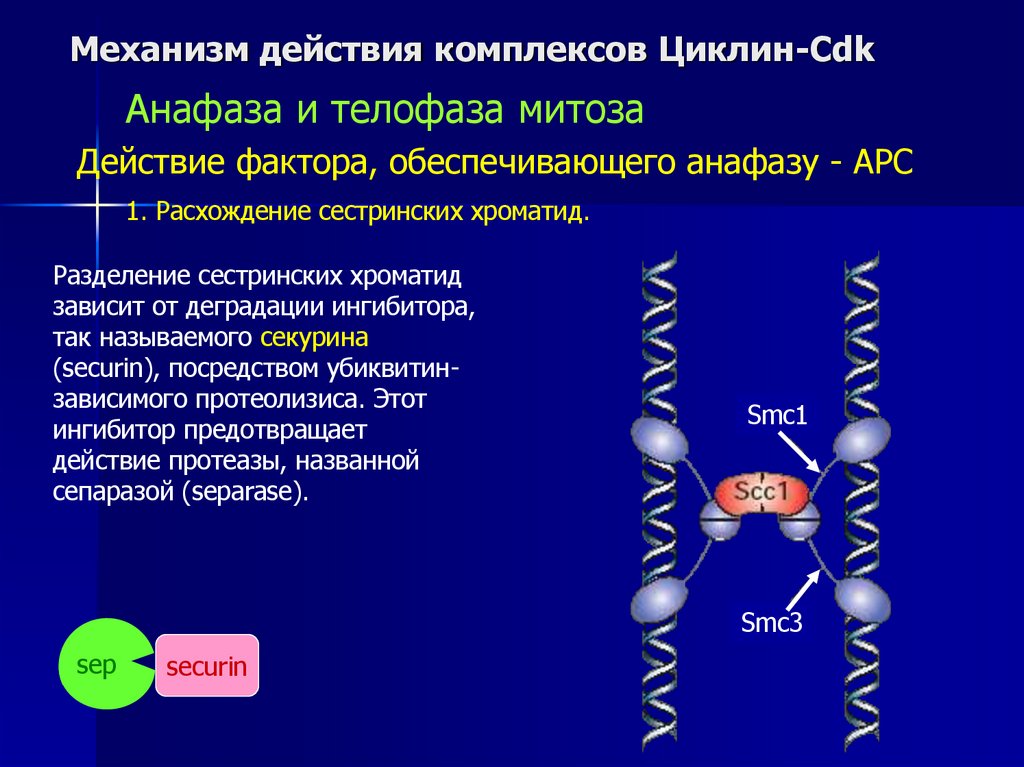 Механизм действия комплексов Циклин-Cdk

Анафаза и телофаза митоза

Действие фактора, обеспечивающего анафазу - APC

1. Расхождение сестринских хроматид.

Разделение сестринских хроматид зависит от деградации ингибитора, так называемого секурина (securin), посредством убиквитин-зависимого протеолизиса. Этот ингибитор предотвращает действие протеазы, названной сепаразой (separase).

Smc1

Scc1

Smc3

sep

securin